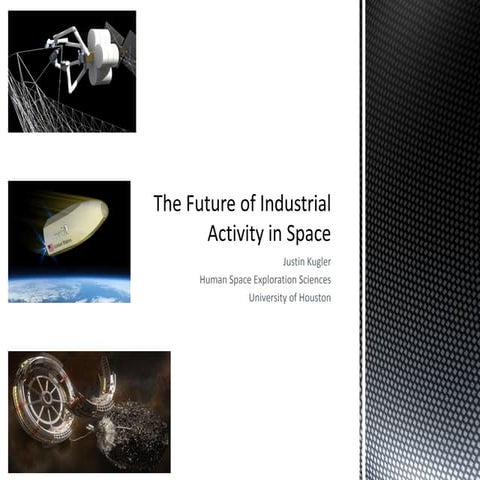 The Future of Industrial Activity in Space

Justin Kugler
Human Space Exploration Sciences
University of Houston